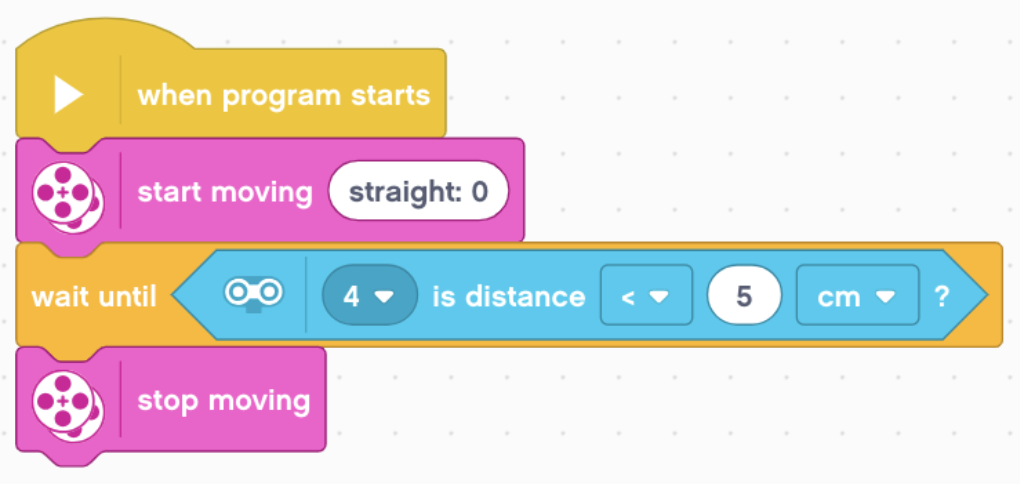 when program starts

start moving straight: 0

wait until 4 is distance < 5 cm ?

stop moving